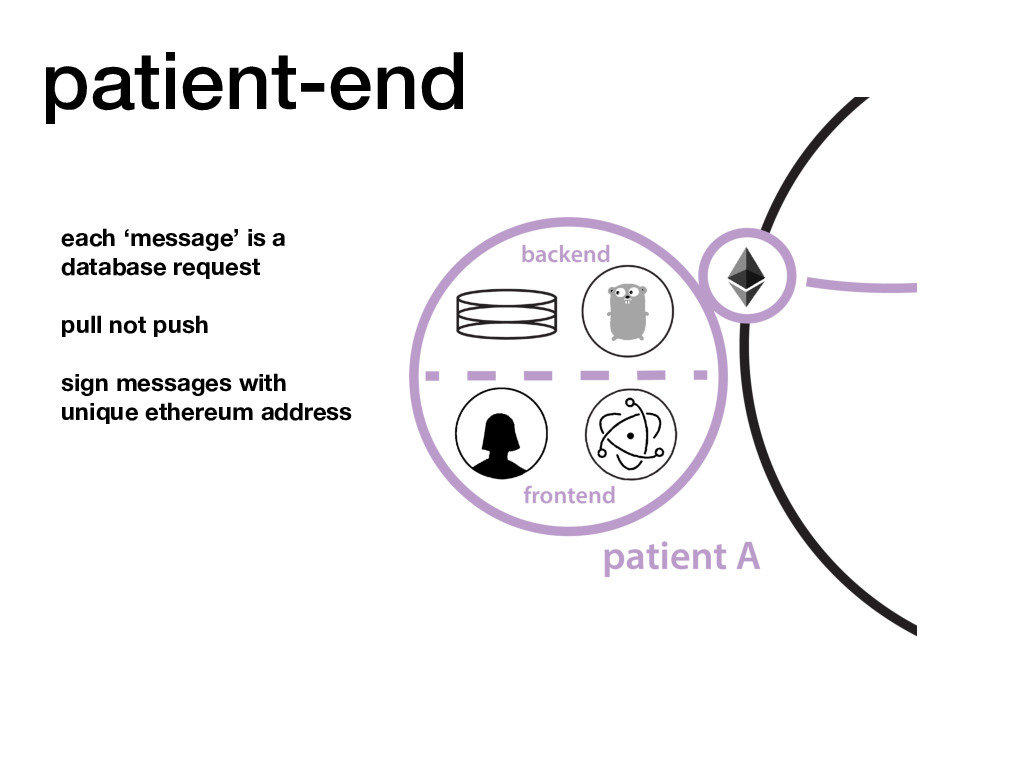 patient-end

each ‘message’ is a database request

pull not push

sign messages with unique ethereum address

backend

frontend

patient A